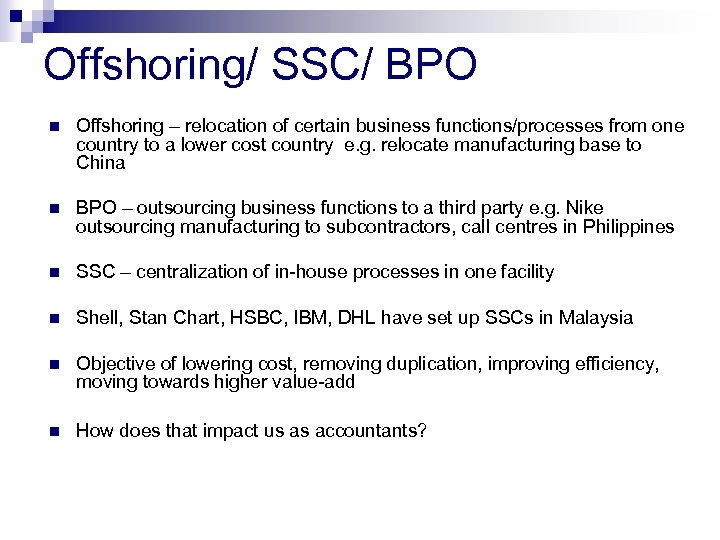 Offshoring/ SSC/ BPO

Offshoring – relocation of certain business functions/processes from one country to a lower cost country e.g. relocate manufacturing base to China

BPO – outsourcing business functions to a third party e.g. Nike outsourcing manufacturing to subcontractors, call centres in Philippines

SSC – centralization of in-house processes in one facility

Shell, Stan Chart, HSBC, IBM, DHL have set up SSCs in Malaysia

Objective of lowering cost, removing duplication, improving efficiency, moving towards higher value-add

How does that impact us as accountants?